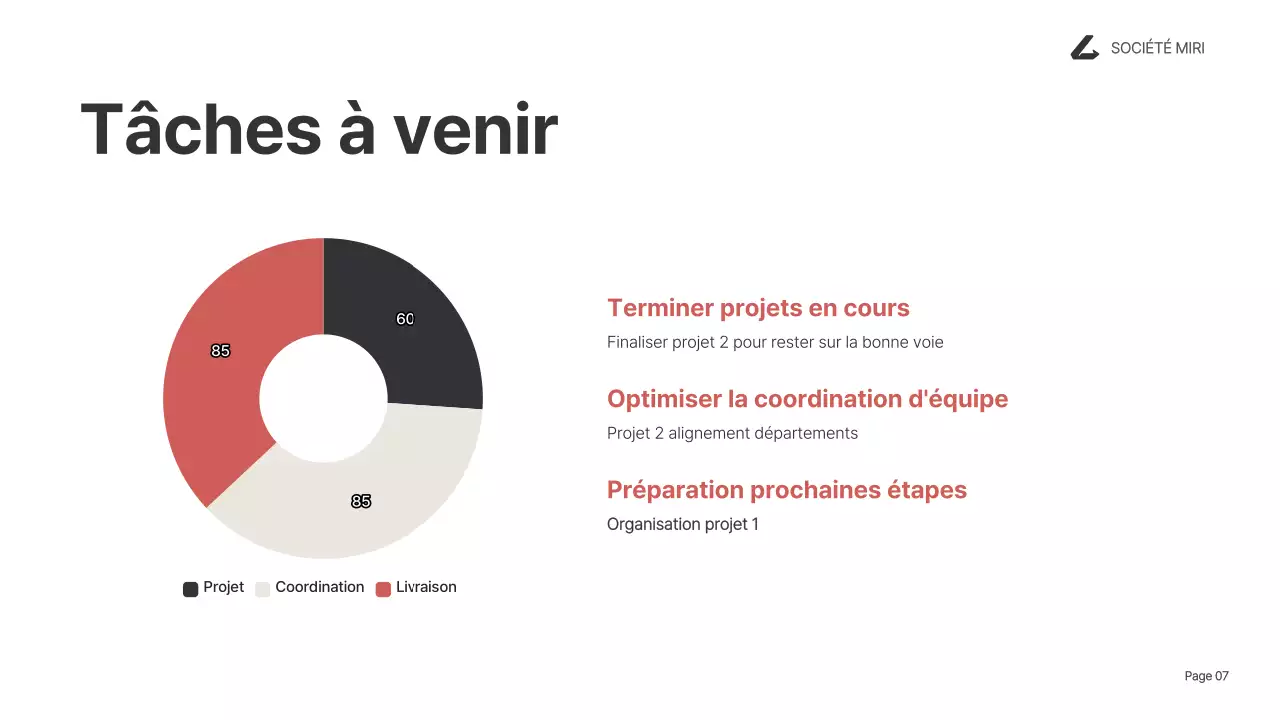 SOCIÉTÉ MIRI

Tâches à venir

60

85

85

Projet Coordination Livraison

Terminer projets en cours

Finaliser projet 2 pour rester sur la bonne voie

Optimiser la coordination d'équipe

Projet 2 alignement départements

Préparation prochaines étapes

Organisation projet 1

Page 07